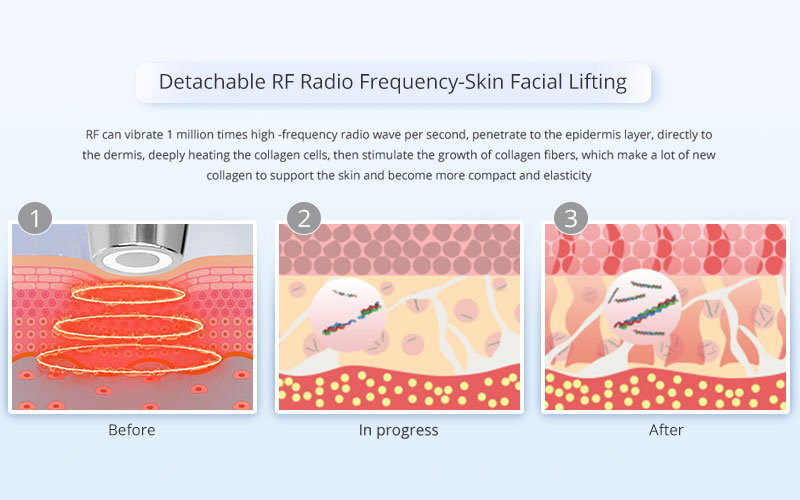 Detachable RF Radio Frequency-Skin Facial Lifting

RF can vibrate 1 million times high -frequency radio wave per second, penetrate to the epidermis layer, directly to the dermis, deeply heating the collagen cells, then stimulate the growth of collagen fibers, which make a lot of new collagen to support the skin and become more compact and elasticity

1

Before

2

In progress

3

After